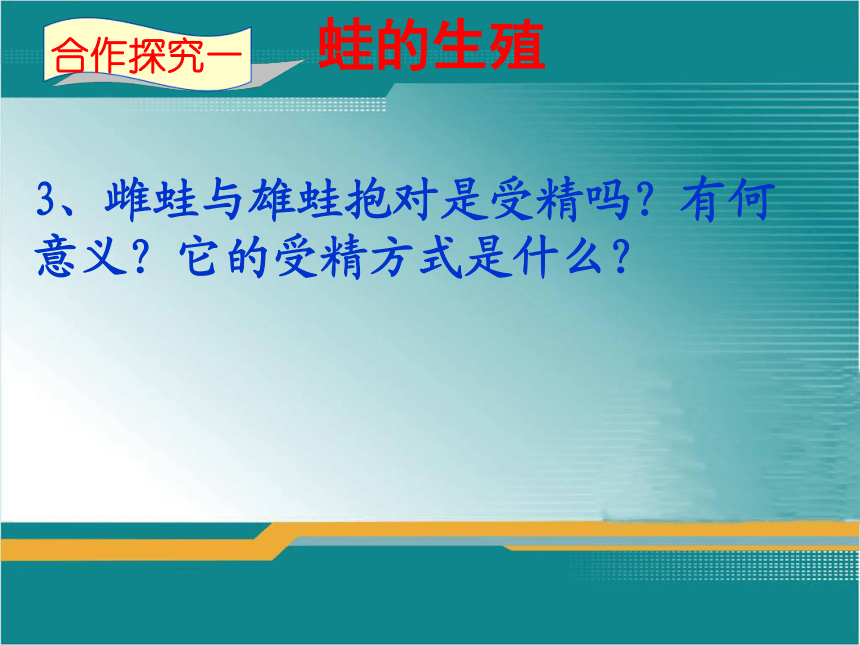 合作探究一

蛙的生殖

3、雌蛙与雄蛙抱对是受精吗？有何意义？它的受精方式是什么？